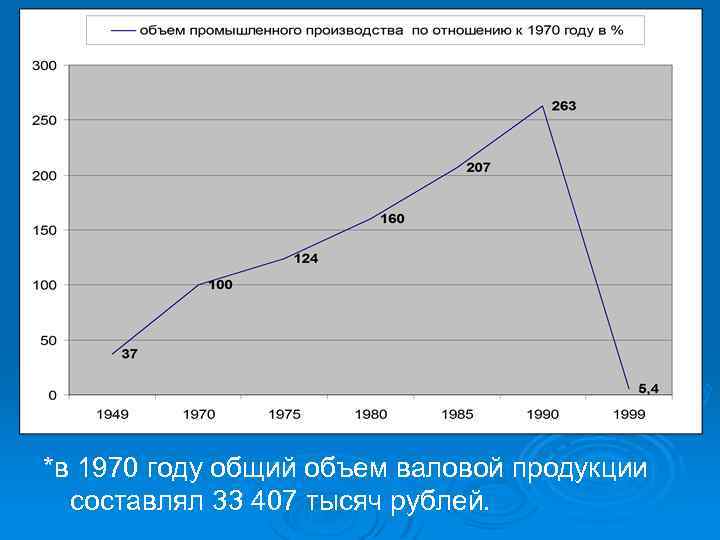 объем промышленного производства по отношению к 1970 году в %

300
250
200
150
100
50
0

37
100
124
160
207
263
5,4

1949
1970
1975
1980
1985
1990
1999

*в 1970 году общий объем валовой продукции составлял 33 407 тысяч рублей.